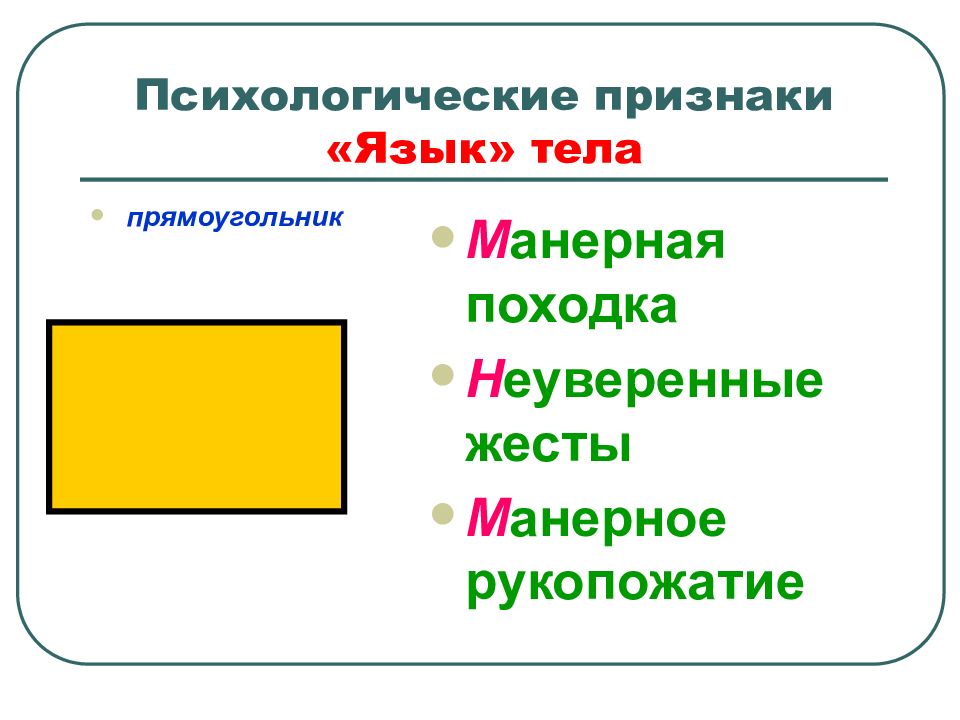 Психологические признаки
«Язык» тела

• прямоугольник

• Манерная походка
• Неуверенные жесты
• Манерное рукопожатие